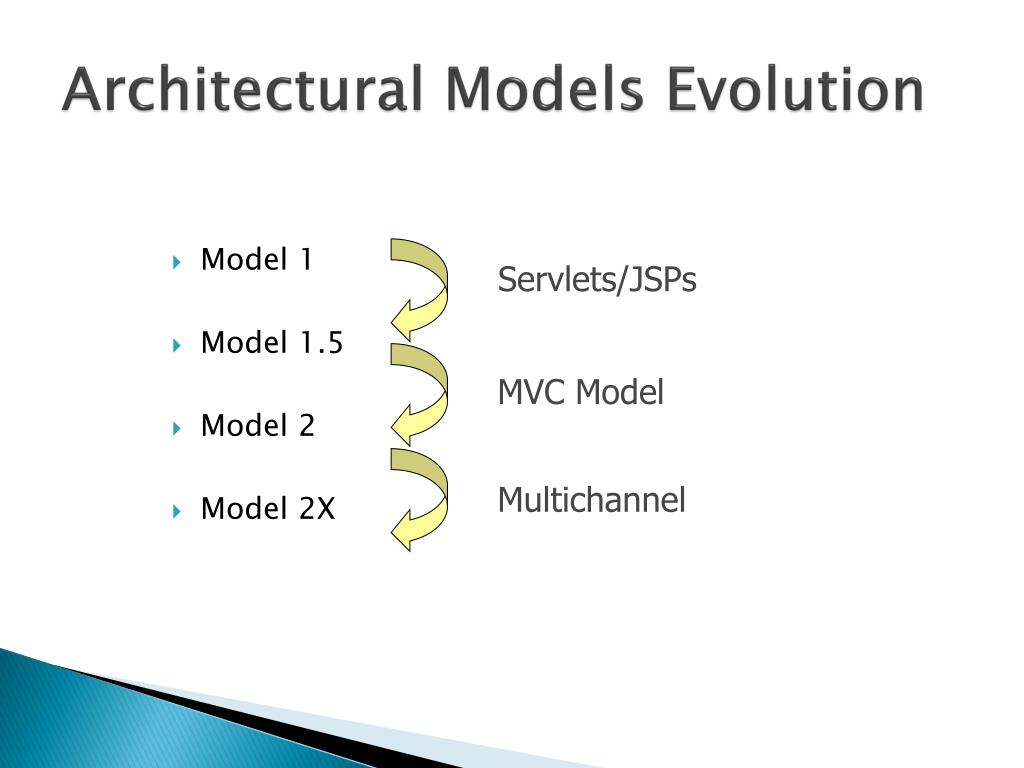 Architectural Models Evolution

Model 1

Model 1.5

Model 2

Model 2X

Servlets/JSPs

MVC Model

Multichannel